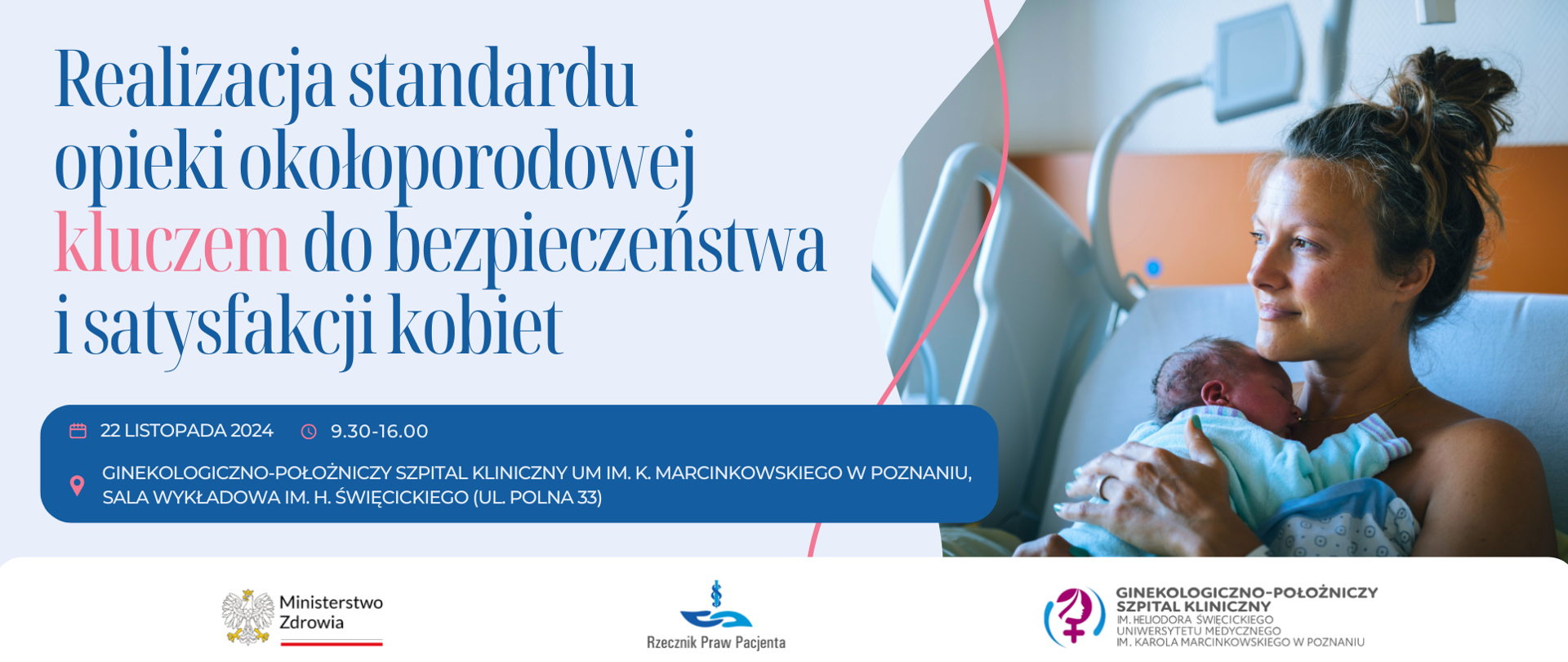 Realizacja standardu opieki okołoporodowej kluczem do bezpieczeństwa i satysfakcji kobiet

22 LISTOPADA 2024 9.30-16.00

GINEKOLOGICZNO-POŁOŻNICZY SZPITAL KLINICZNY UM IM. K. MARCINKOWSKIEGO W POZNANIU, SALA WYKŁADOWA IM. H. ŚWIĘCICKIEGO (UL. POLNA 33)

Ministerstwo Zdrowia

Rzecznik Praw Pacjenta

GINEKOLOGICZNO-POŁOŻNICZY SZPITAL KLINICZNY IM. HELIODORA ŚWIĘCICKIEGO UNIWERSYTETU MEDYCZNEGO IM. KAROLA MARCINKOWSKIEGO W POZNANIU